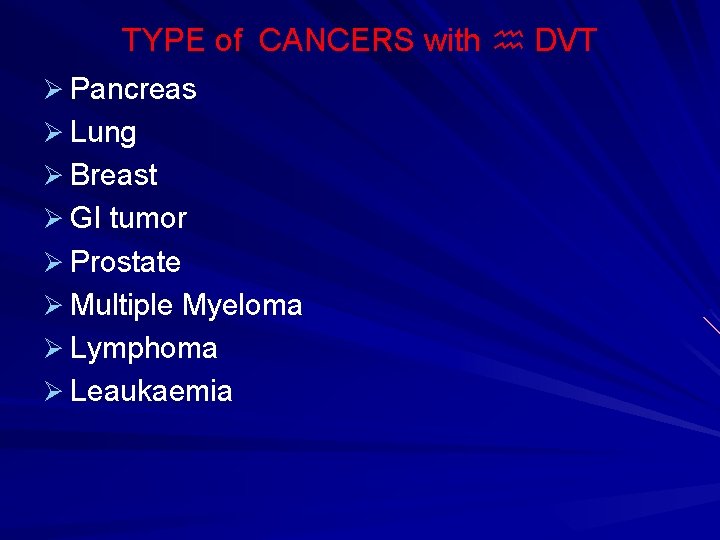 TYPE of CANCERS with ♒ DVT

➢ Pancreas
➢ Lung
➢ Breast
➢ GI tumor
➢ Prostate
➢ Multiple Myeloma
➢ Lymphoma
➢ Leaukaemia